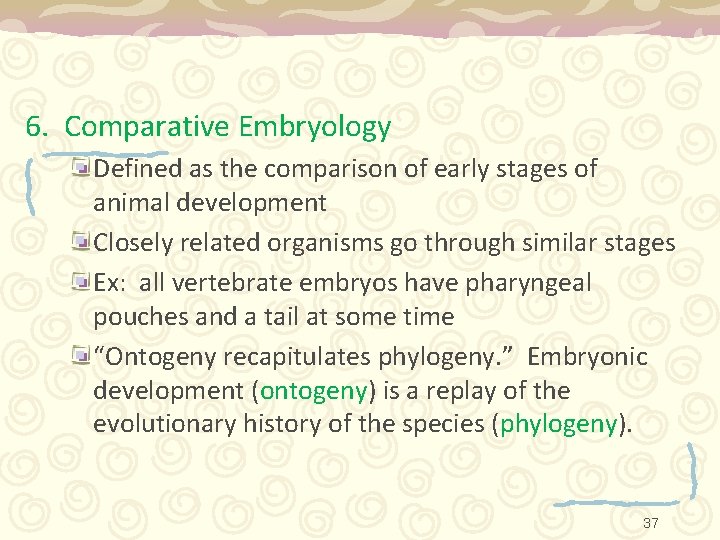 6. Comparative Embryology

Defined as the comparison of early stages of animal development

Closely related organisms go through similar stages

Ex: all vertebrate embryos have pharyngeal pouches and a tail at some time

“Ontogeny recapitulates phylogeny.” Embryonic development (ontogeny) is a replay of the evolutionary history of the species (phylogeny).

37